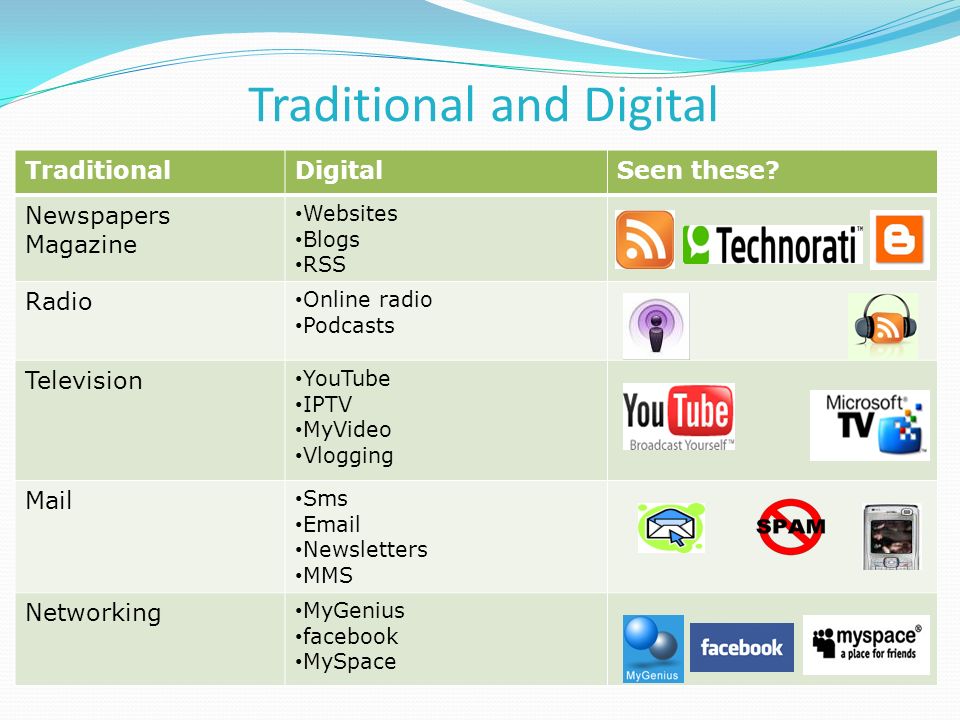 Traditional and Digital

| Traditional | Digital | Seen these? |
|---|---|---|
| Newspapers Magazine | •Websites •Blogs •RSS | Technorati™ |
| Radio | •Online radio •Podcasts | |
| Television | •YouTube •IPTV •MyVideo •Vlogging | YouTube Broadcast Yourself™ Microsoft® TV |
| Mail | •Sms •Email •Newsletters •MMS | SPAM |
| Networking | •MyGenius •facebook •MySpace | MyGenius facebook myspace® a place for friends |